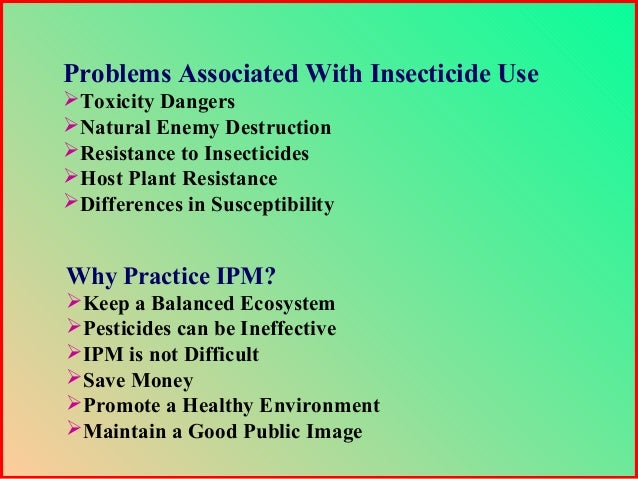 Problems Associated With Insecticide Use

➢Toxicity Dangers
➢Natural Enemy Destruction
➢Resistance to Insecticides
➢Host Plant Resistance
➢Differences in Susceptibility

Why Practice IPM?

➢Keep a Balanced Ecosystem
➢Pesticides can be Ineffective
➢IPM is not Difficult
➢Save Money
➢Promote a Healthy Environment
➢Maintain a Good Public Image